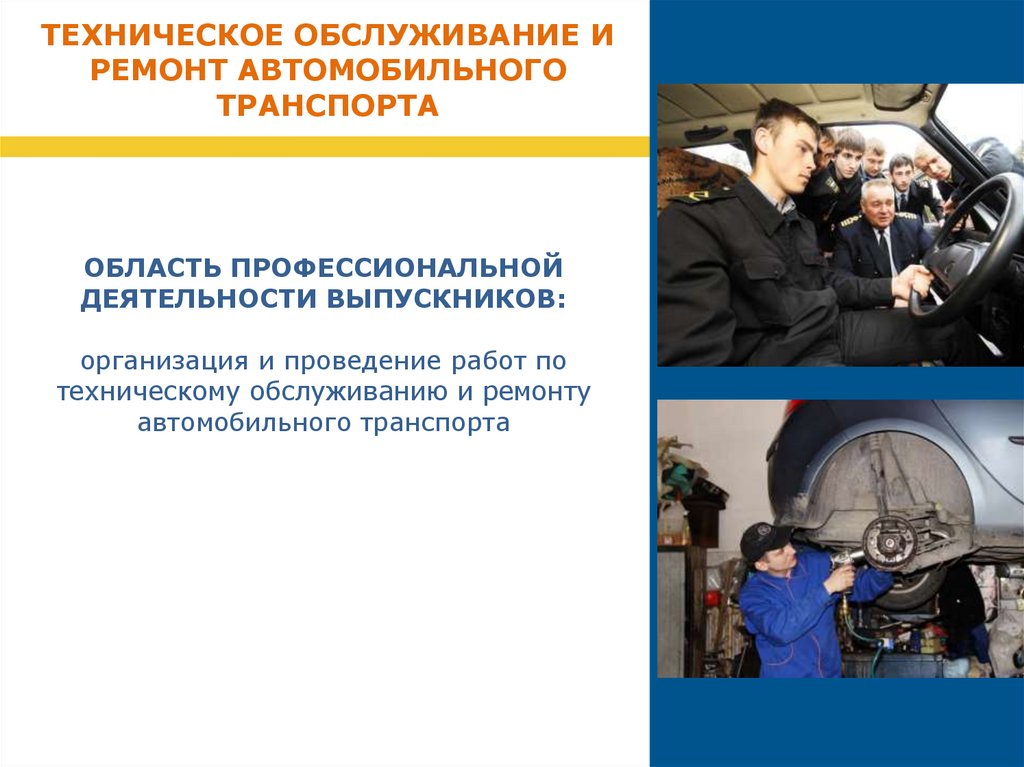 ТЕХНИЧЕСКОЕ ОБСЛУЖИВАНИЕ И РЕМОНТ АВТОМОБИЛЬНОГО ТРАНСПОРТА

ОБЛАСТЬ ПРОФЕССИОНАЛЬНОЙ ДЕЯТЕЛЬНОСТИ ВЫПУСКНИКОВ:

организация и проведение работ по техническому обслуживанию и ремонту автомобильного транспорта